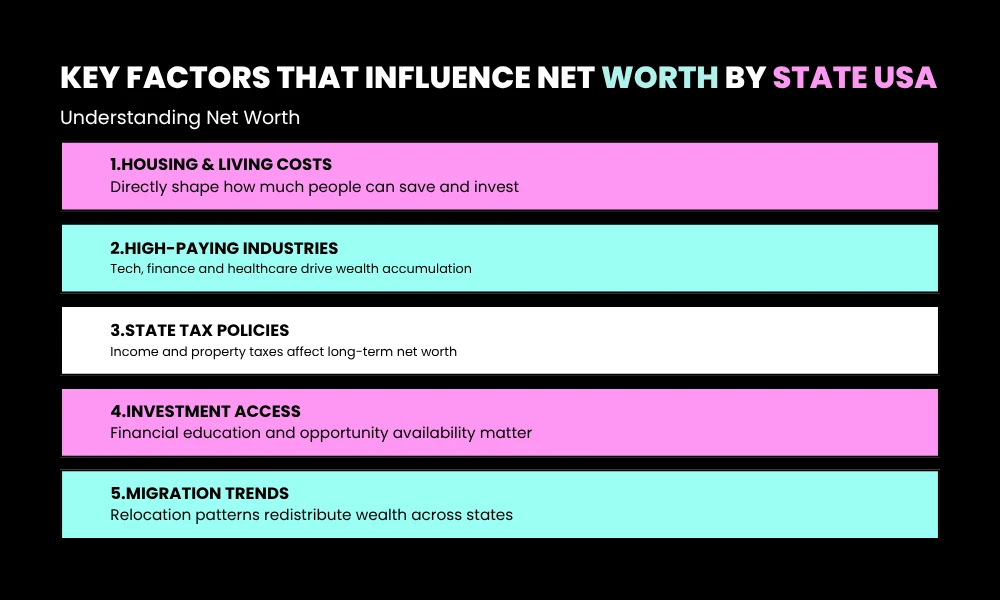 KEY FACTORS THAT INFLUENCE NET WORTH BY STATE USA

Understanding Net Worth

1.HOUSING & LIVING COSTS
Directly shape how much people can save and invest

2.HIGH-PAYING INDUSTRIES
Tech, finance and healthcare drive wealth accumulation

3.STATE TAX POLICIES
Income and property taxes affect long-term net worth

4.INVESTMENT ACCESS
Financial education and opportunity availability matter

5.MIGRATION TRENDS
Relocation patterns redistribute wealth across states